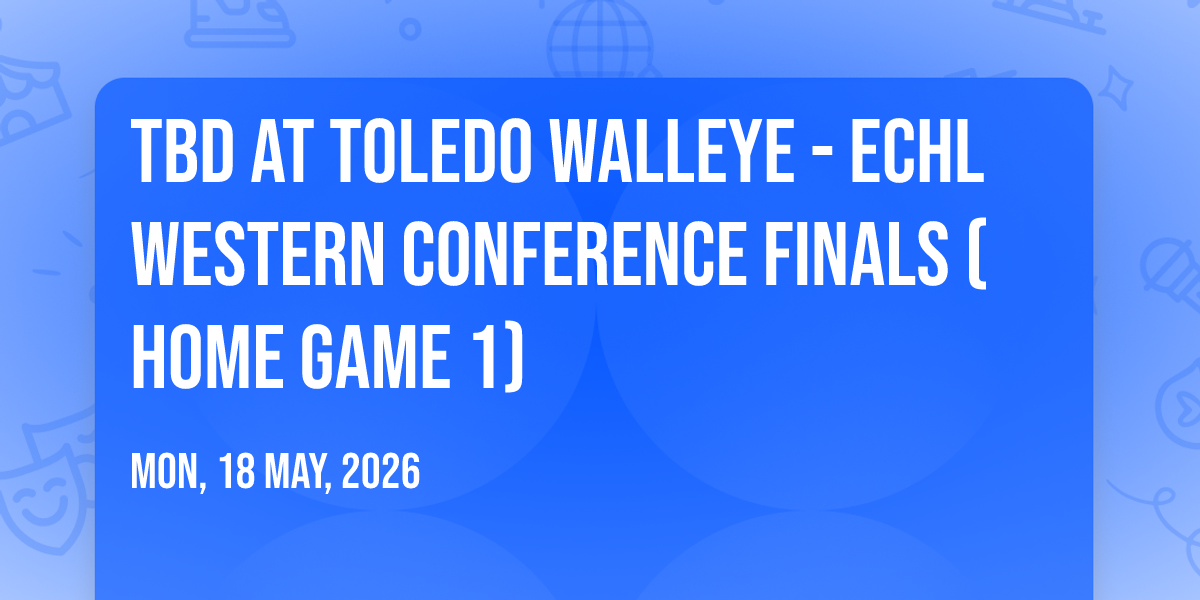 TBD AT TOLEDO WALLEYE - ECHL WESTERN CONFERENCE FINALS ( HOME GAME 1)

MON, 18 MAY, 2026